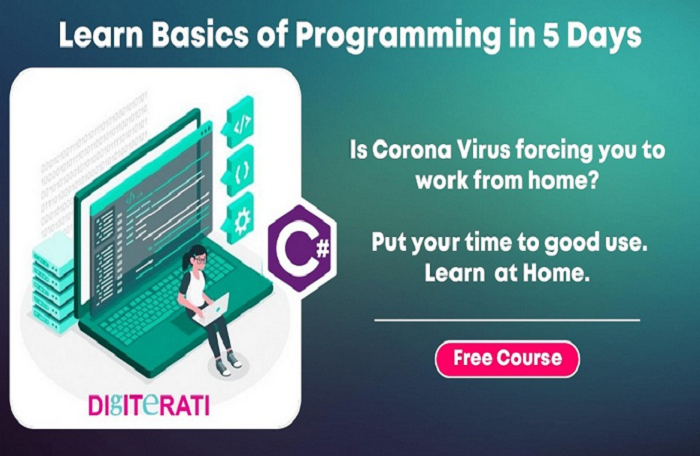 Learn Basics of Programming in 5 Days

</>

{}

C#

DIGITERATI

Is Corona Virus forcing you to work from home?

Put your time to good use. Learn at Home.

Free Course